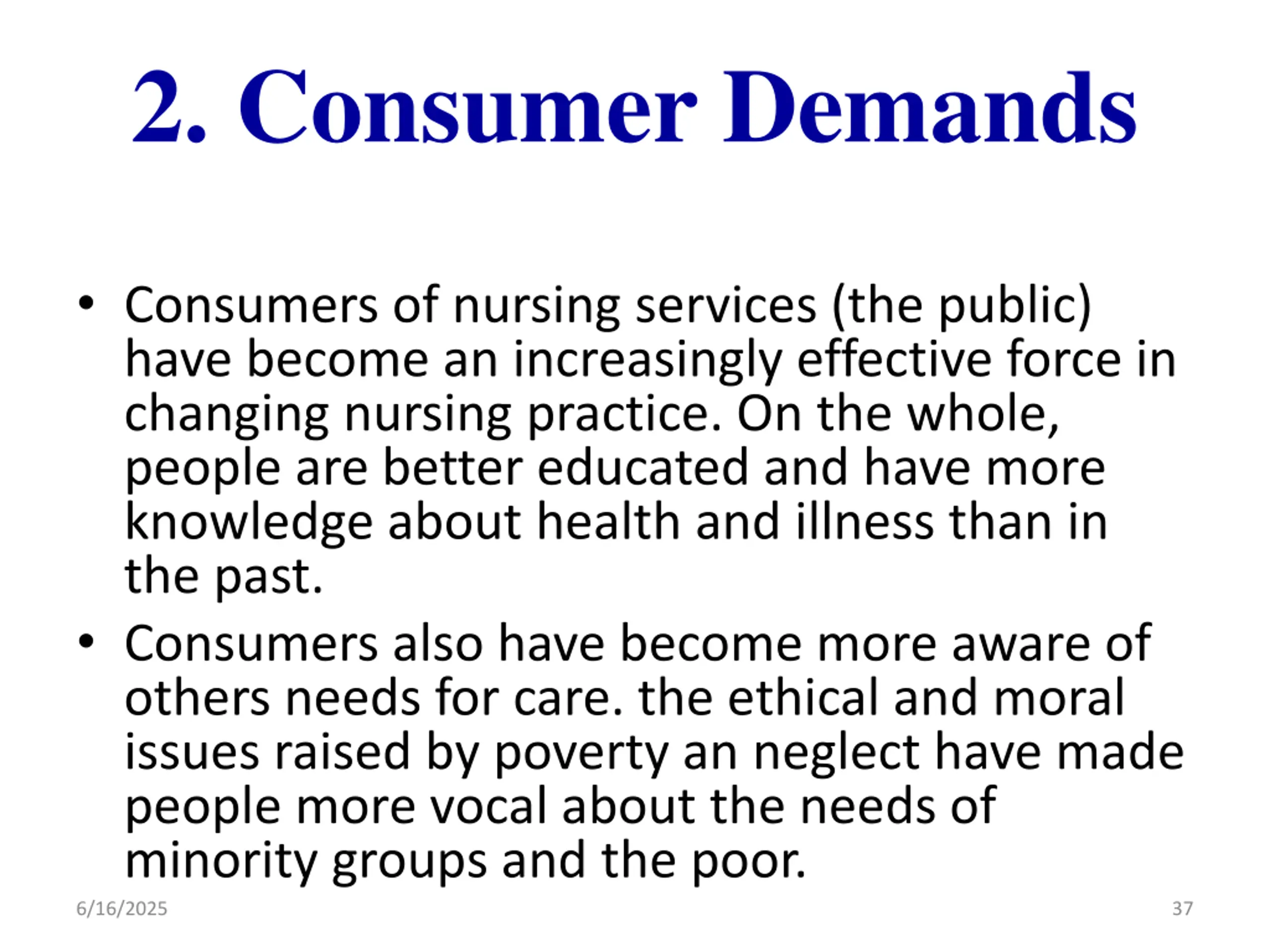 2. Consumer Demands

• Consumers of nursing services (the public) have become an increasingly effective force in changing nursing practice. On the whole, people are better educated and have more knowledge about health and illness than in the past.

• Consumers also have become more aware of others needs for care. the ethical and moral issues raised by poverty an neglect have made people more vocal about the needs of minority groups and the poor.

6/16/2025

37